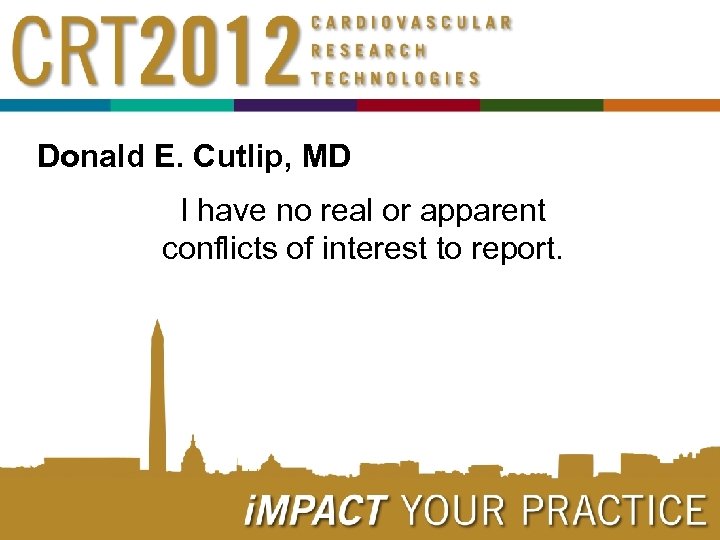 CRT2012 CARDIOVASCULAR RESEARCH TECHNOLOGIES

Donald E. Cutlip, MD

I have no real or apparent conflicts of interest to report.

iMPACT YOUR PRACTICE